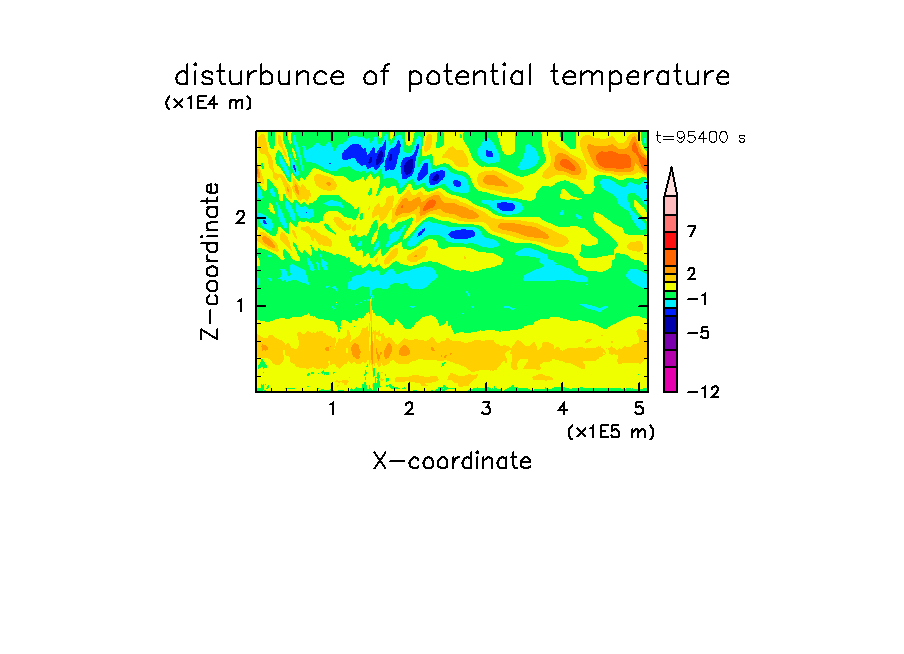 disturbunce of potential temperature

(x1E4 m)

t=95400 s

Z-coordinate

2

1

7

2

−1

−5

−12

1 2 3 4 5

(x1E5 m)

X-coordinate